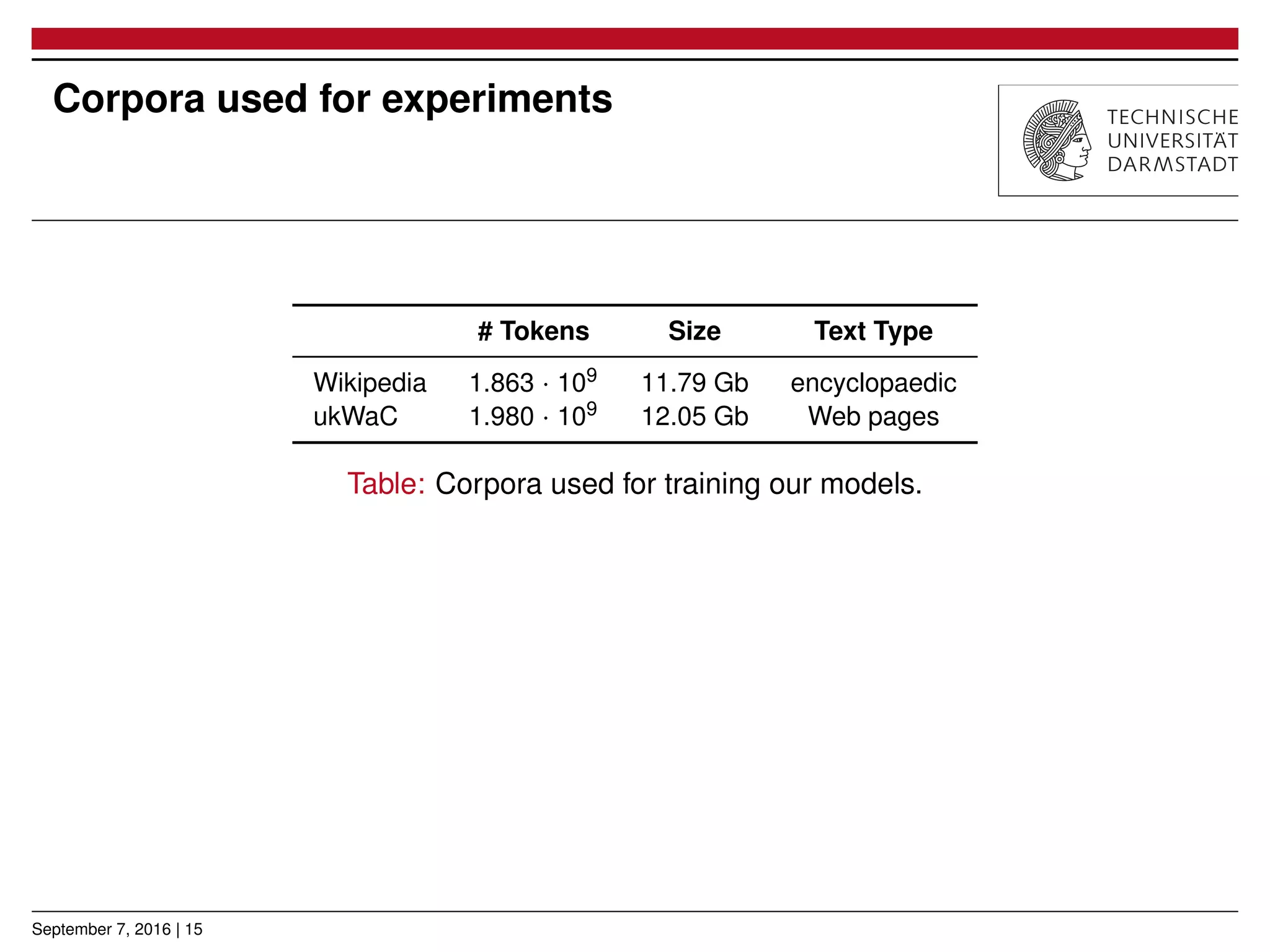 Corpora used for experiments

TECHNISCHE UNIVERSITÄT DARMSTADT

| | # Tokens | Size | Text Type |
|---|---|---|---|
| Wikipedia | $1.863 \cdot 10^9$ | 11.79 Gb | encyclopaedic |
| ukWaC | $1.980 \cdot 10^9$ | 12.05 Gb | Web pages |

Table: Corpora used for training our models.

September 7, 2016 | 15